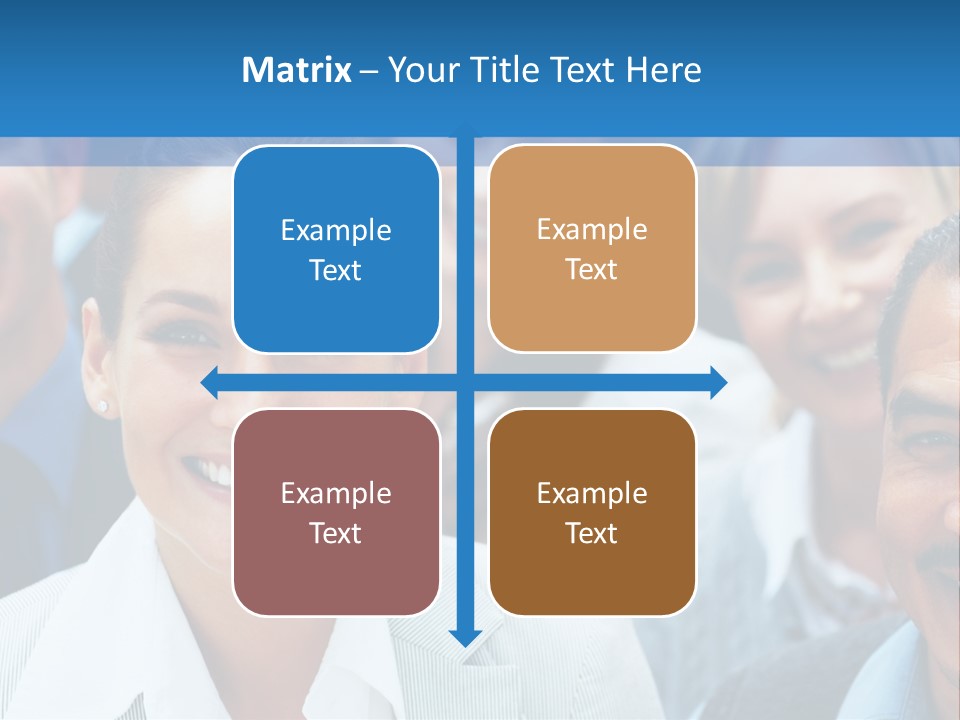 Matrix – Your Title Text Here

Example Text

Example Text

Example Text

Example Text